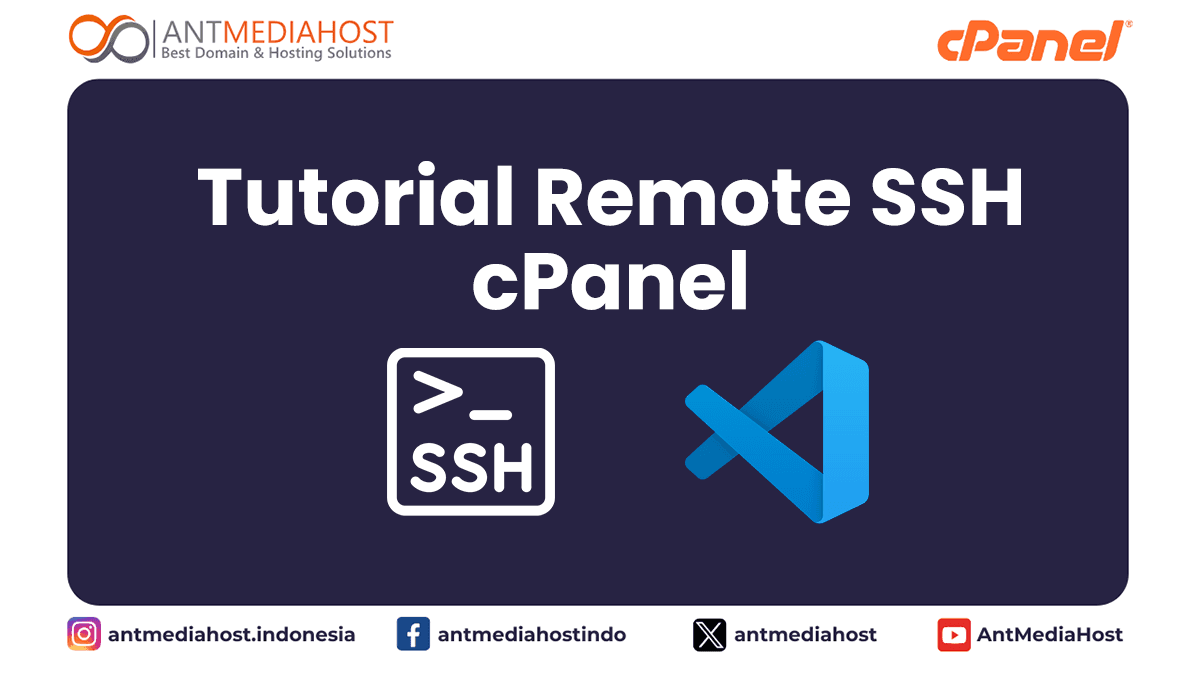 ANTMEDIAHOST
Best Domain & Hosting Solutions

cPanel®

Tutorial Remote SSH cPanel

>_
SSH

antmediahost.indonesia
antmediahostindo
antmediahost
AntMediaHost